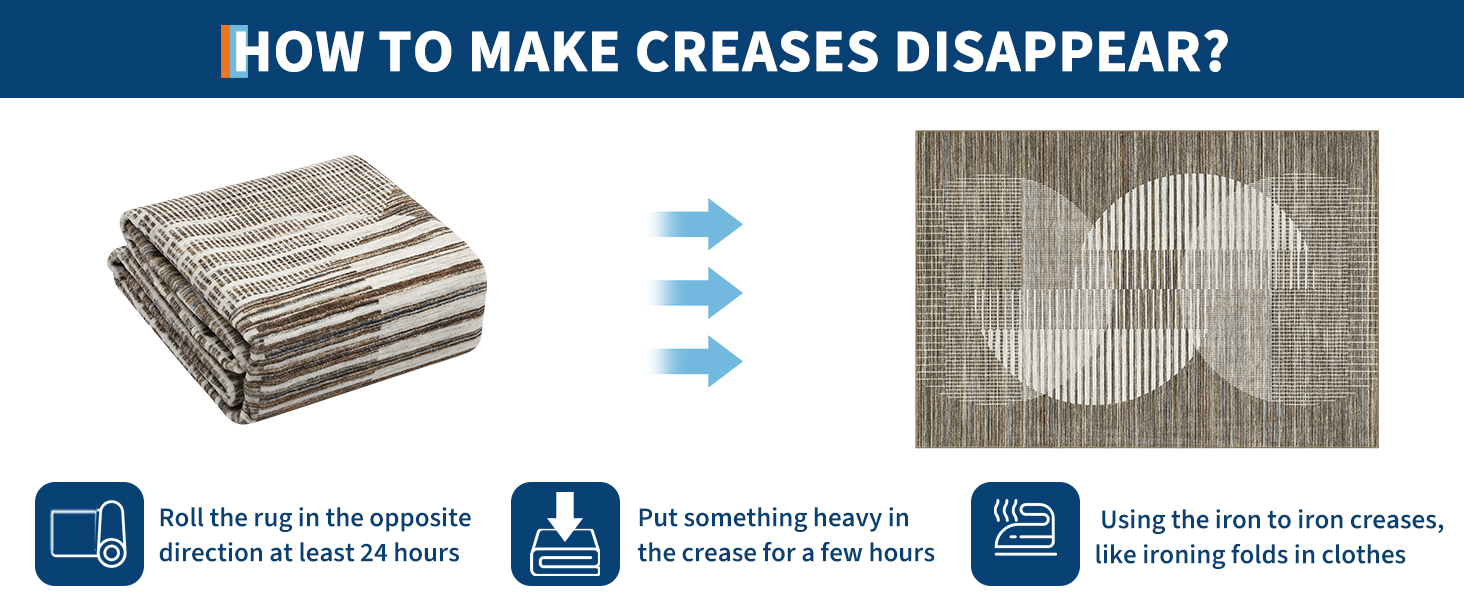 HOW TO MAKE CREASES DISAPPEAR?

Roll the rug in the opposite direction at least 24 hours

Put something heavy in the crease for a few hours

Using the iron to iron creases, like ironing folds in clothes